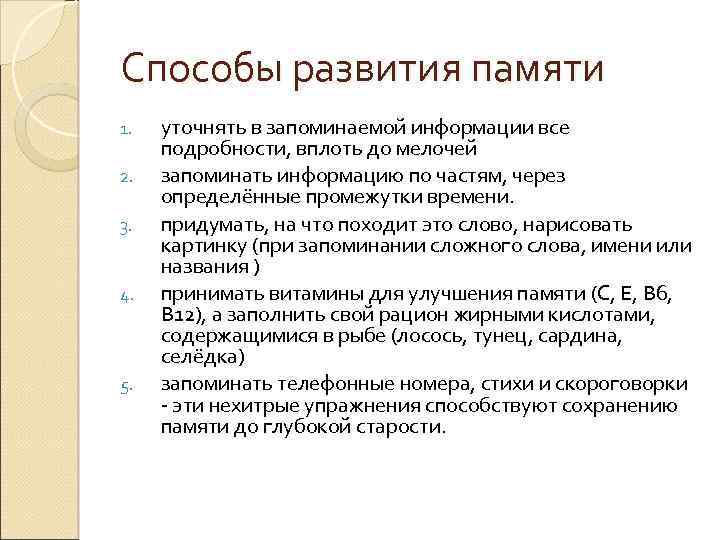 Способы развития памяти

1. уточнять в запоминаемой информации все подробности, вплоть до мелочей
2. запоминать информацию по частям, через определённые промежутки времени.
3. придумать, на что походит это слово, нарисовать картинку (при запоминании сложного слова, имени или названия )
4. принимать витамины для улучшения памяти (С, Е, В6, В12), а заполнить свой рацион жирными кислотами, содержащимися в рыбе (лосось, тунец, сардина, селёдка)
5. запоминать телефонные номера, стихи и скороговорки - эти нехитрые упражнения способствуют сохранению памяти до глубокой старости.